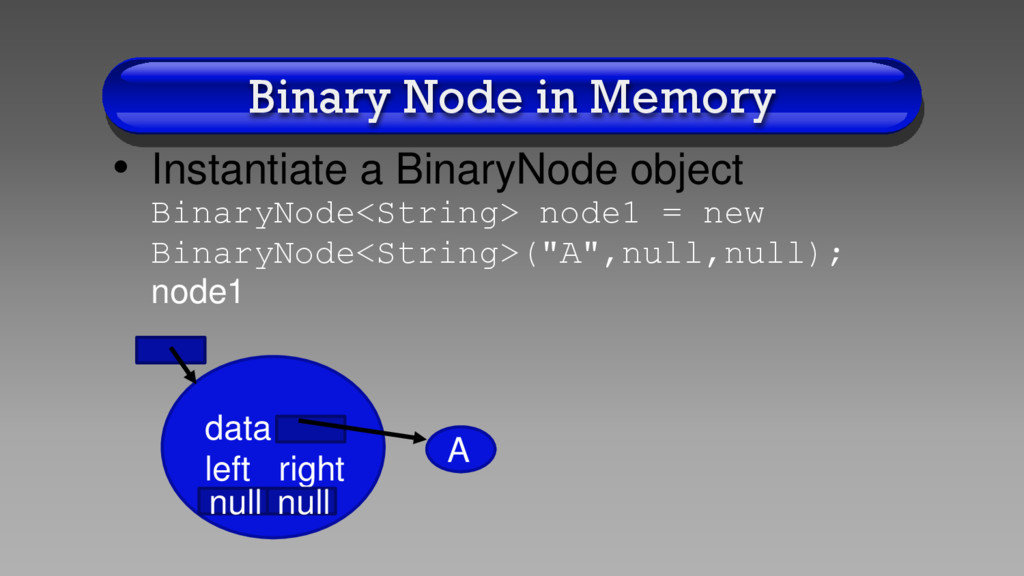 Binary Node in Memory

• Instantiate a BinaryNode object
BinaryNode<String> node1 = new BinaryNode<String>("A",null,null);
node1

data
left right
null null

A